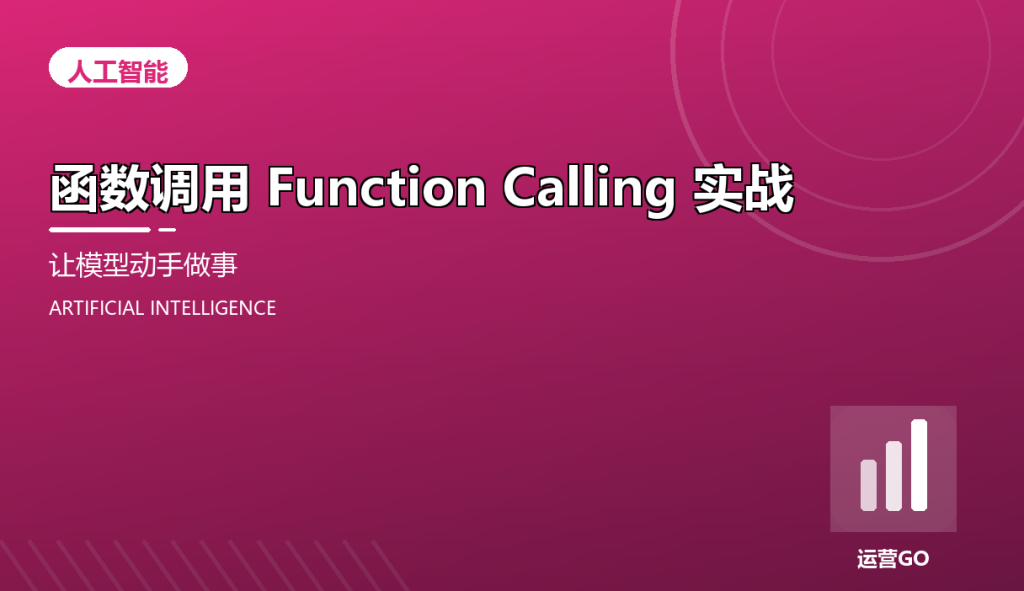 人工智能

函数调用 Function Calling 实战

让模型动手做事

ARTIFICIAL INTELLIGENCE

运营GO